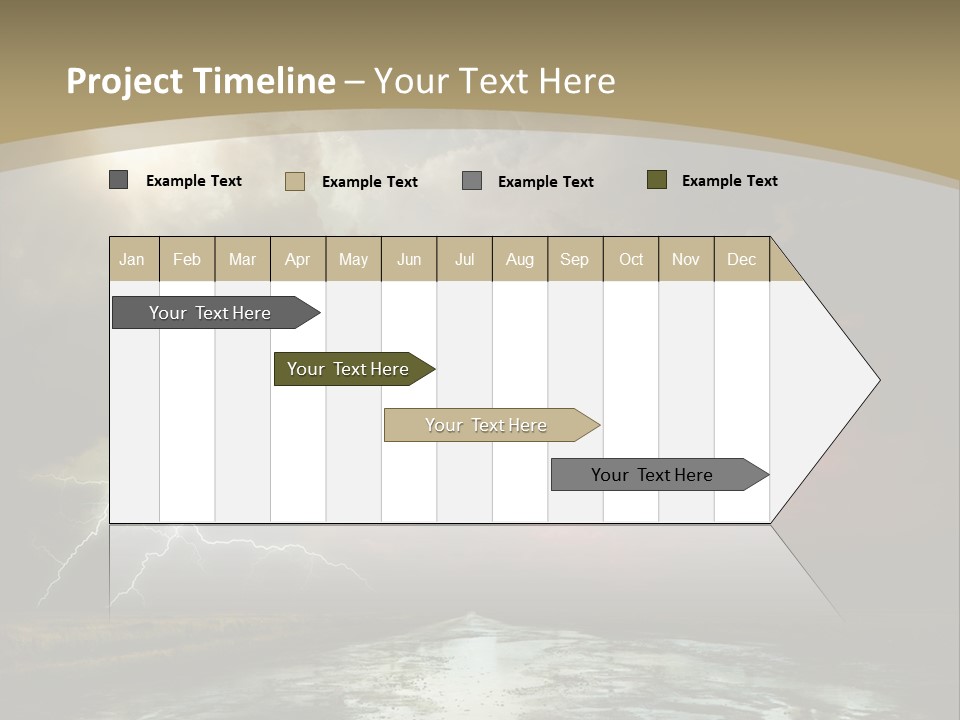 Project Timeline – Your Text Here

Example Text
Example Text
Example Text
Example Text

| Jan | Feb | Mar | Apr | May | Jun | Jul | Aug | Sep | Oct | Nov | Dec |
|---|---|---|---|---|---|---|---|---|---|---|---|

Your Text Here
Your Text Here
Your Text Here
Your Text Here